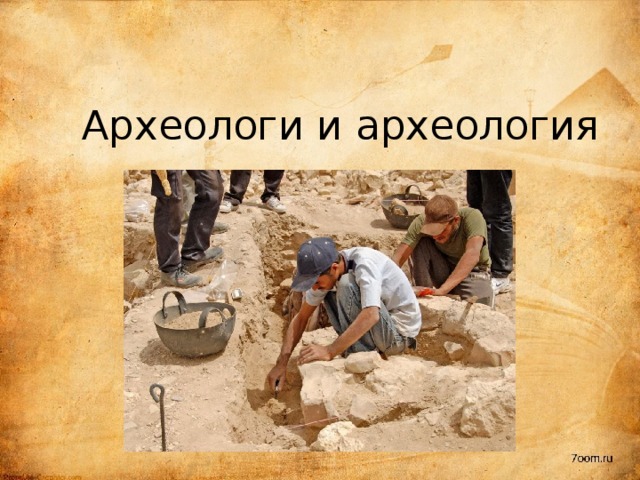 Археологи и археология

7oom.ru